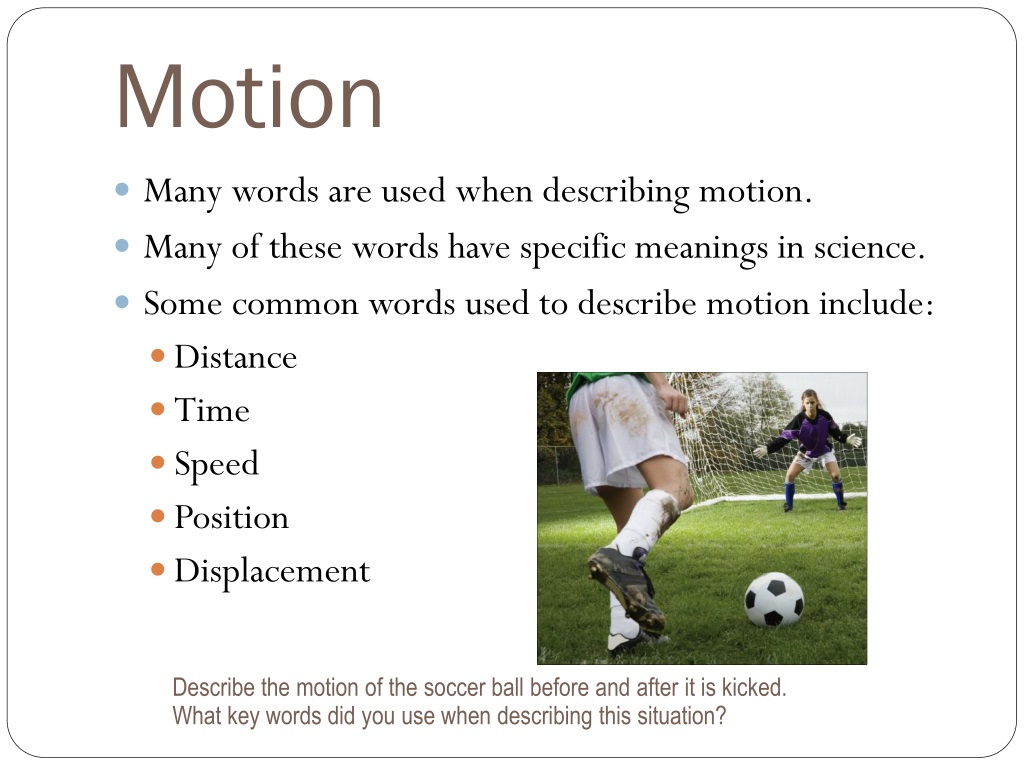 Motion

- Many words are used when describing motion.
- Many of these words have specific meanings in science.
- Some common words used to describe motion include:
  - Distance
  - Time
  - Speed
  - Position
  - Displacement

Describe the motion of the soccer ball before and after it is kicked. What key words did you use when describing this situation?